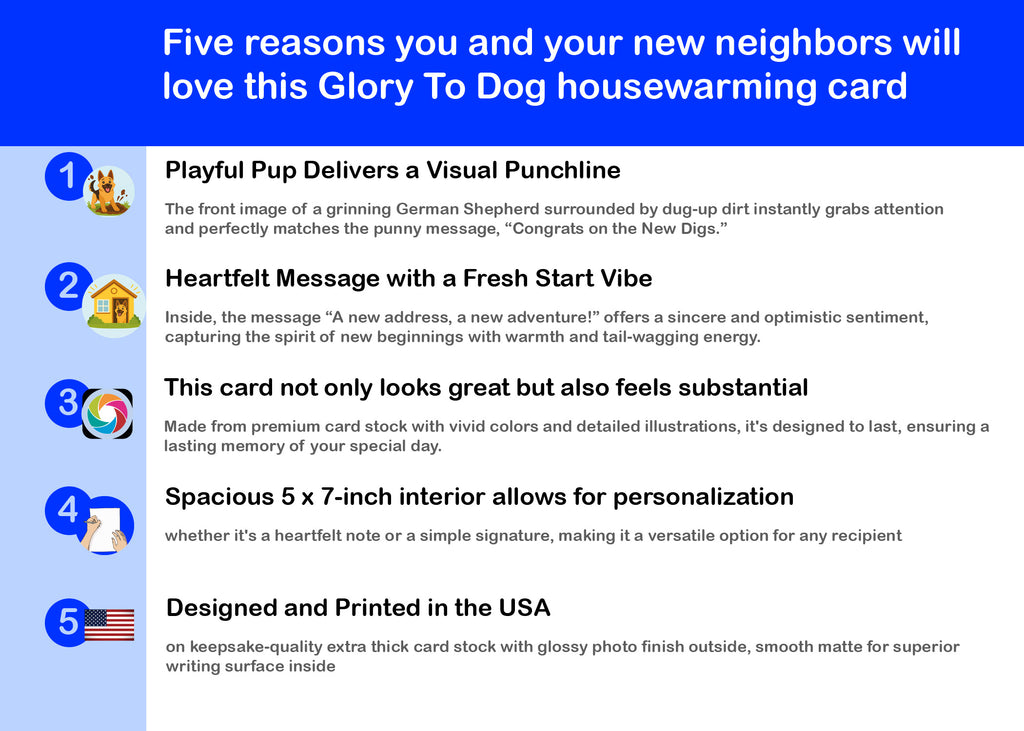 Five reasons you and your new neighbors will love this Glory To Dog housewarming card

1

Playful Pup Delivers a Visual Punchline

The front image of a grinning German Shepherd surrounded by dug-up dirt instantly grabs attention and perfectly matches the punny message, “Congrats on the New Digs.”

2

Heartfelt Message with a Fresh Start Vibe

Inside, the message “A new address, a new adventure!” offers a sincere and optimistic sentiment, capturing the spirit of new beginnings with warmth and tail-wagging energy.

3

This card not only looks great but also feels substantial

Made from premium card stock with vivid colors and detailed illustrations, it's designed to last, ensuring a lasting memory of your special day.

4

Spacious 5 x 7-inch interior allows for personalization

whether it's a heartfelt note or a simple signature, making it a versatile option for any recipient

5

Designed and Printed in the USA

on keepsake-quality extra thick card stock with glossy photo finish outside, smooth matte for superior writing surface inside